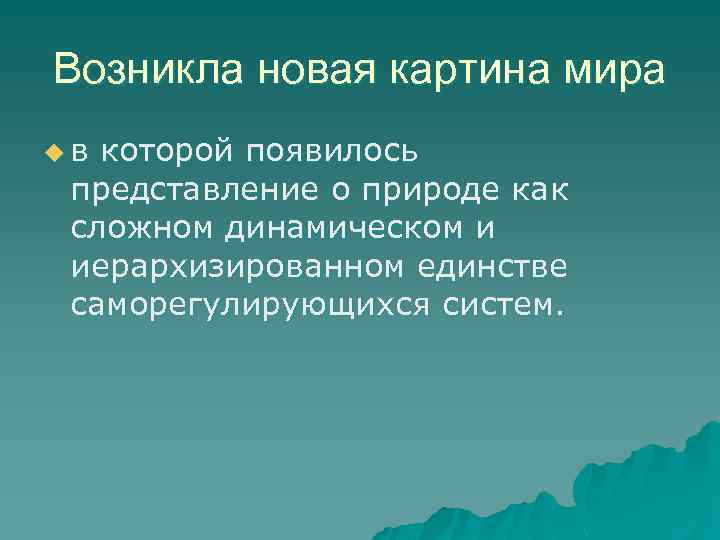 Возникла новая картина мира

в которой появилось представление о природе как сложном динамическом и иерархизированном единстве саморегулирующихся систем.